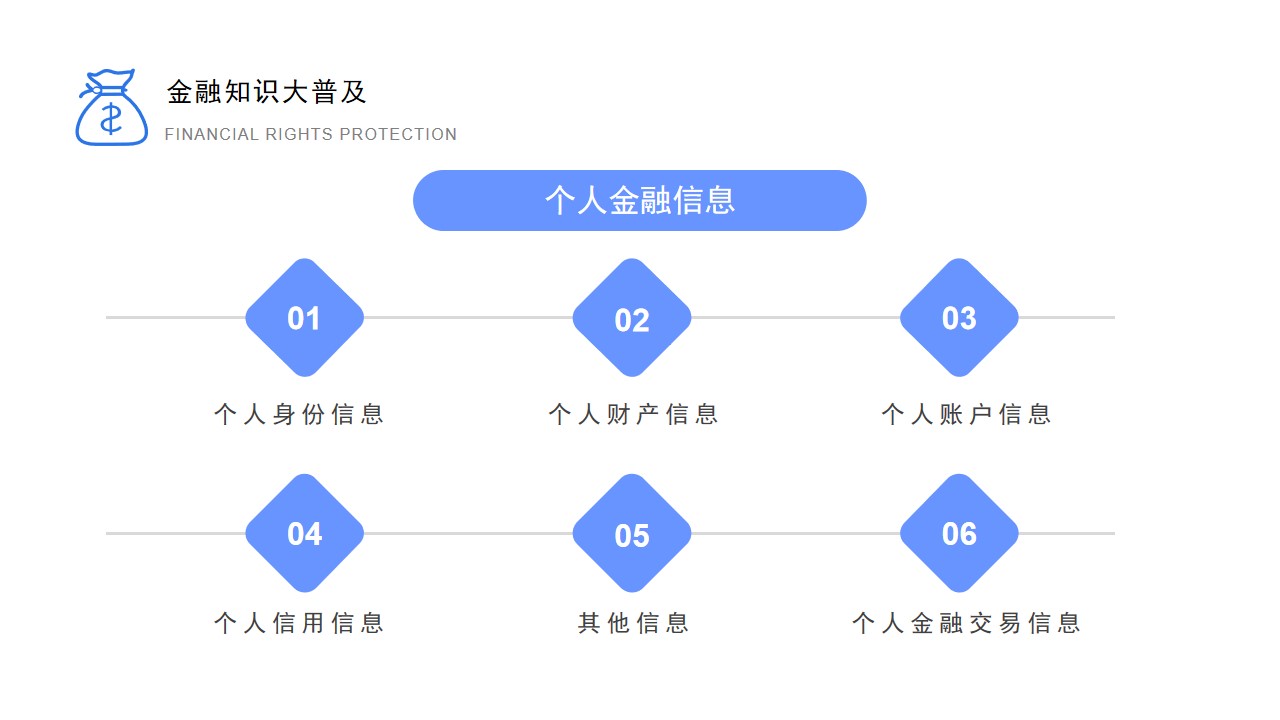 金融知识大普及
FINANCIAL RIGHTS PROTECTION

个人金融信息

01
个人身份信息

02
个人财产信息

03
个人账户信息

04
个人信用信息

05
其他信息

06
个人金融交易信息